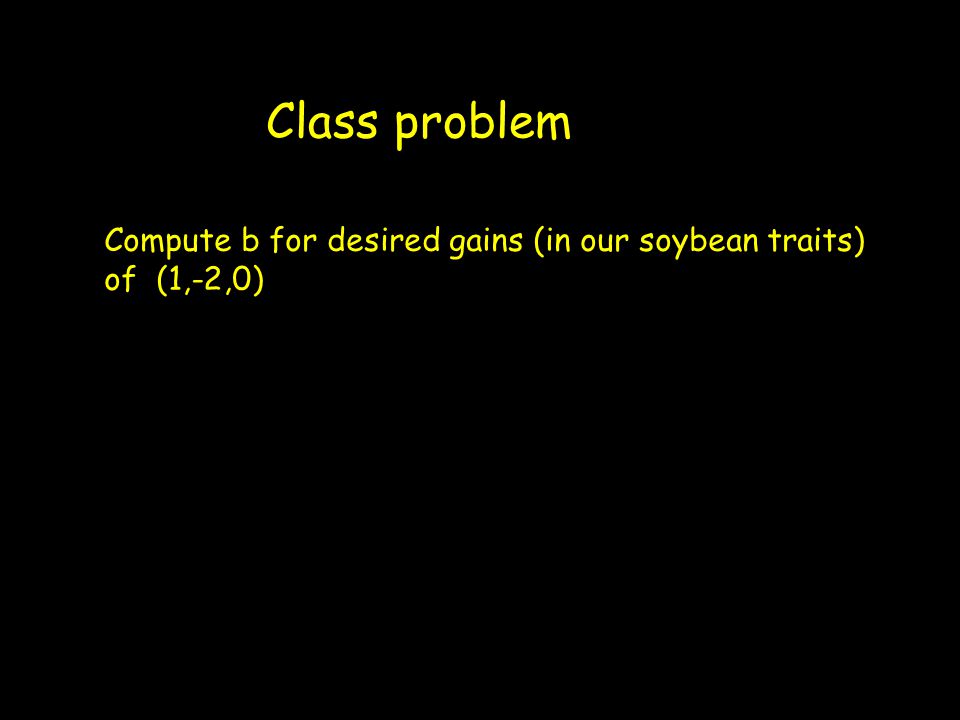 Class problem

Compute b for desired gains (in our soybean traits) of (1,-2,0)